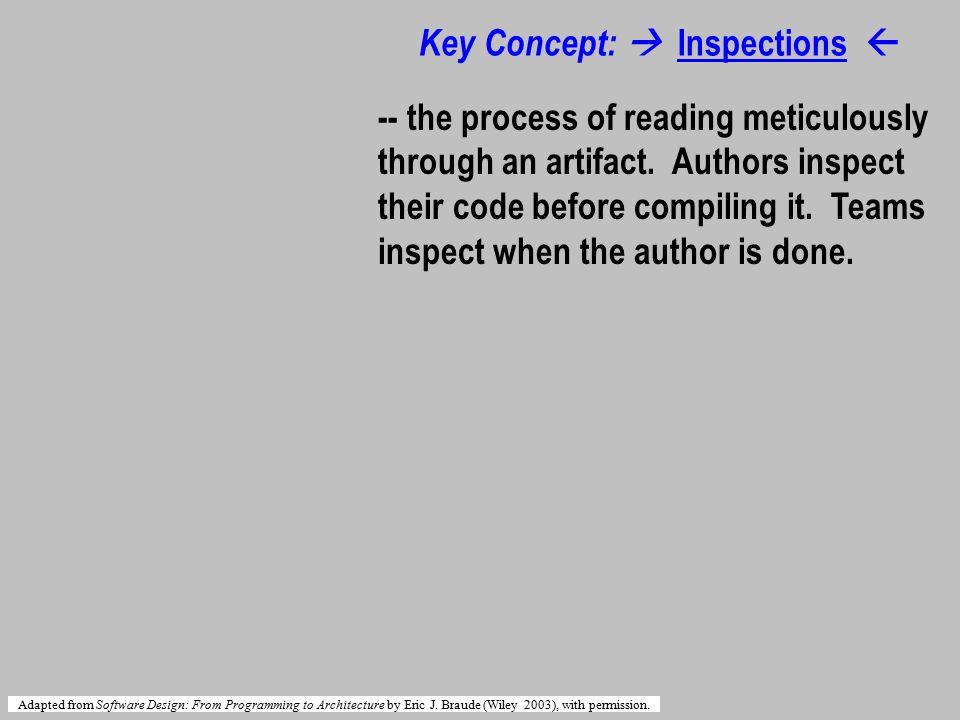 Key Concept: → Inspections ←

-- the process of reading meticulously through an artifact. Authors inspect their code before compiling it. Teams inspect when the author is done.

Adapted from Software Design: From Programming to Architecture by Eric J. Braude (Wiley 2003), with permission.